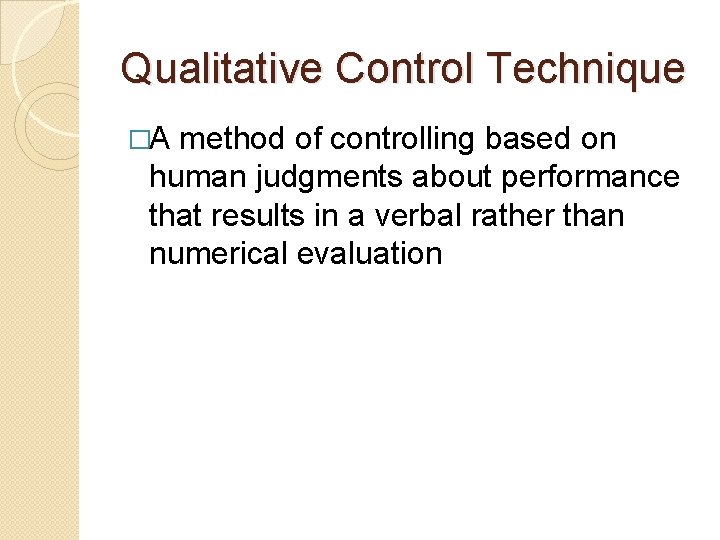 Qualitative Control Technique

□A method of controlling based on human judgments about performance that results in a verbal rather than numerical evaluation